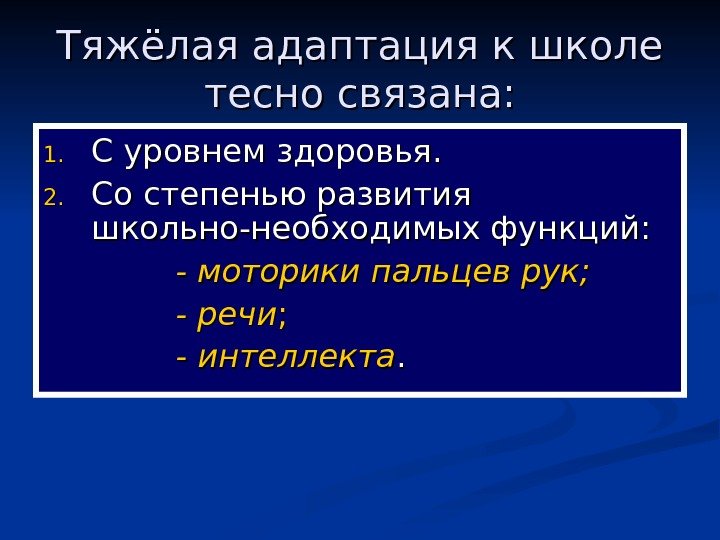 Тяжёлая адаптация к школе тесно связана:

1. С уровнем здоровья.
2. Со степенью развития школьно-необходимых функций:

- моторики пальцев рук;

- речи;

- интеллекта.